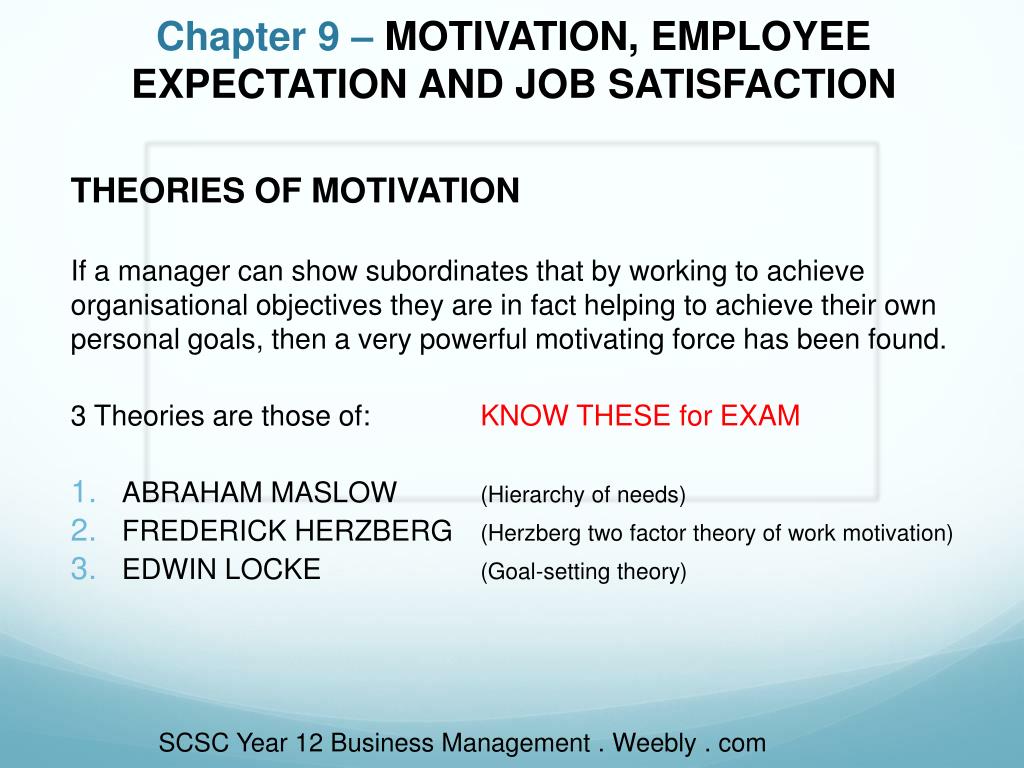 Chapter 9 – MOTIVATION, EMPLOYEE EXPECTATION AND JOB SATISFACTION

THEORIES OF MOTIVATION

If a manager can show subordinates that by working to achieve organisational objectives they are in fact helping to achieve their own personal goals, then a very powerful motivating force has been found.

3 Theories are those of: KNOW THESE for EXAM

1. ABRAHAM MASLOW (Hierarchy of needs)
2. FREDERICK HERZBERG (Herzberg two factor theory of work motivation)
3. EDWIN LOCKE (Goal-setting theory)

SCSC Year 12 Business Management . Weebly . com